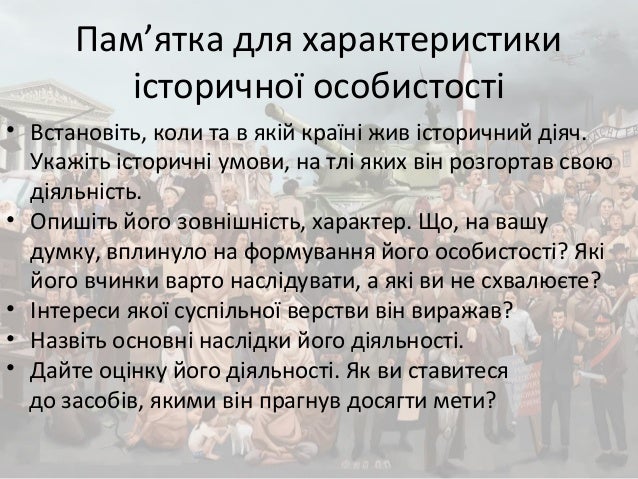 Пам’ятка для характеристики історичної особистості

• Встановіть, коли та в якій країні жив історичний діяч. Укажіть історичні умови, на тлі яких він розгортав свою діяльність.
• Опишіть його зовнішність, характер. Що, на вашу думку, вплинуло на формування його особистості? Які його вчинки варто наслідувати, а які ви не схвалюєте?
• Інтереси якої суспільної верстви він виражав?
• Назвіть основні наслідки його діяльності.
• Дайте оцінку його діяльності. Як ви ставитеся до засобів, якими він прагнув досягти мети?